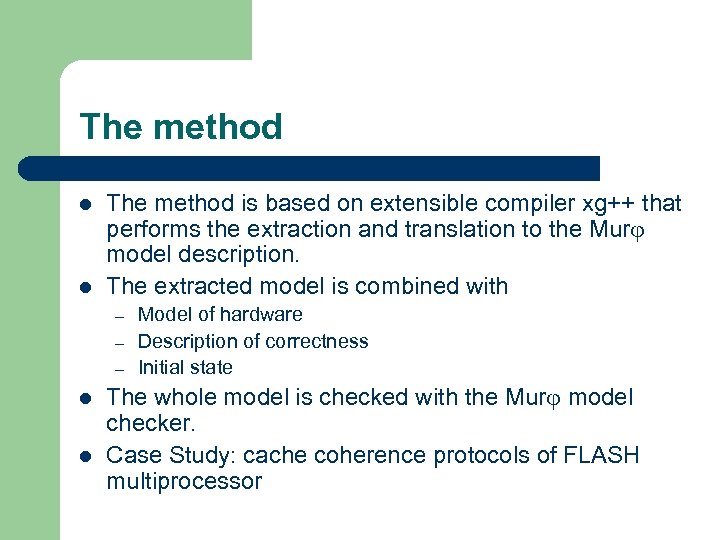 The method

- The method is based on extensible compiler xg++ that performs the extraction and translation to the Murφ model description.
- The extracted model is combined with
  – Model of hardware
  – Description of correctness
  – Initial state
- The whole model is checked with the Murφ model checker.
- Case Study: cache coherence protocols of FLASH multiprocessor